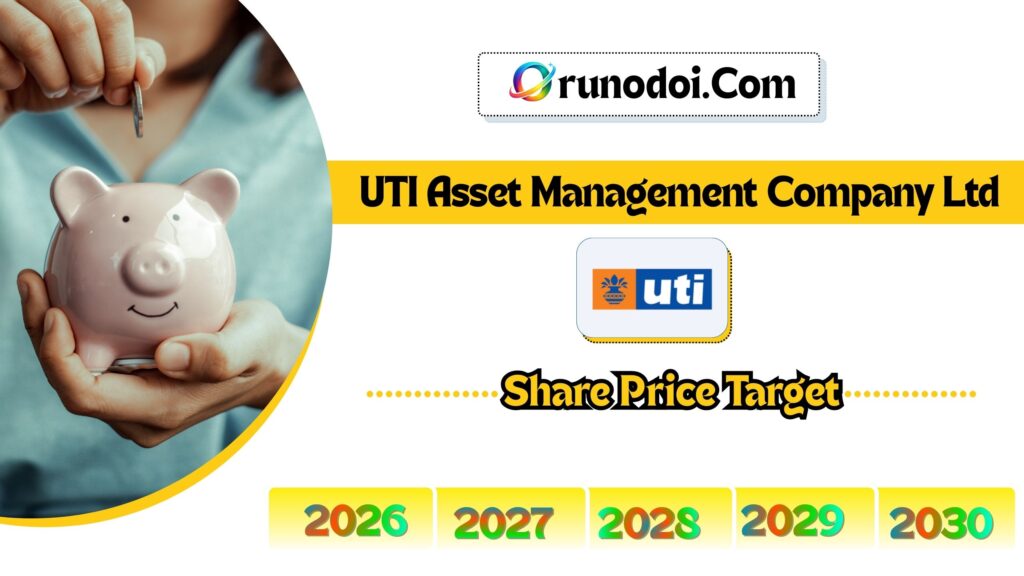 Orunodoi.Com

UTI Asset Management Company Ltd

uti

Share Price Target

2026 2027 2028 2029 2030